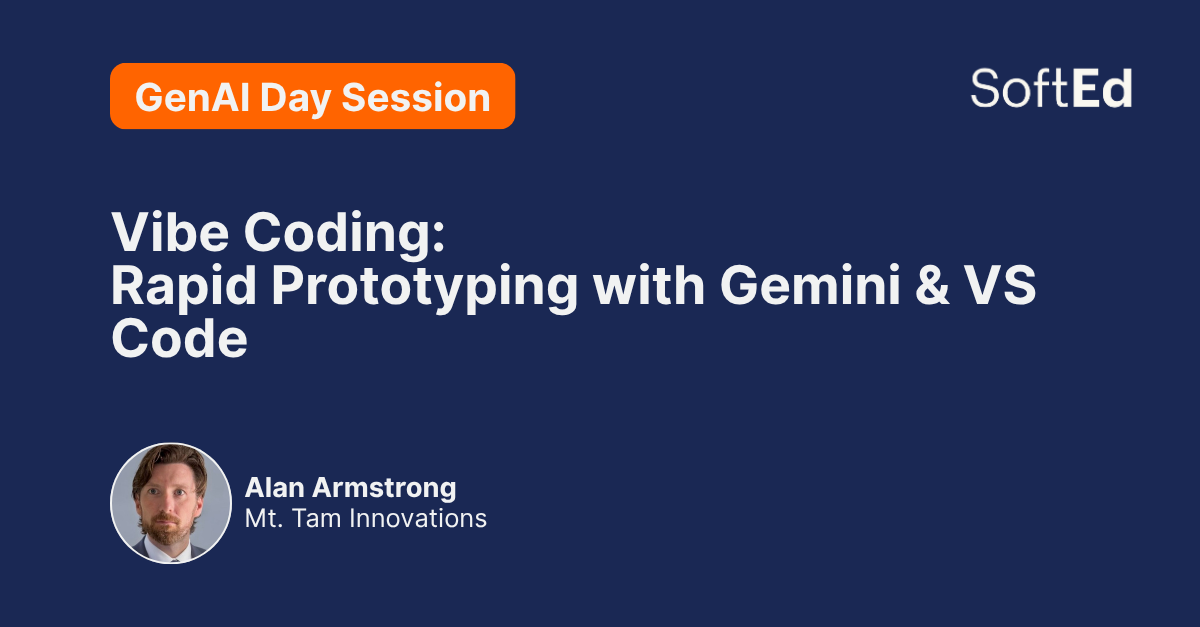 GenAI Day Session

SoftEd

Vibe Coding:
Rapid Prototyping with Gemini & VS Code

Alan Armstrong
Mt. Tam Innovations